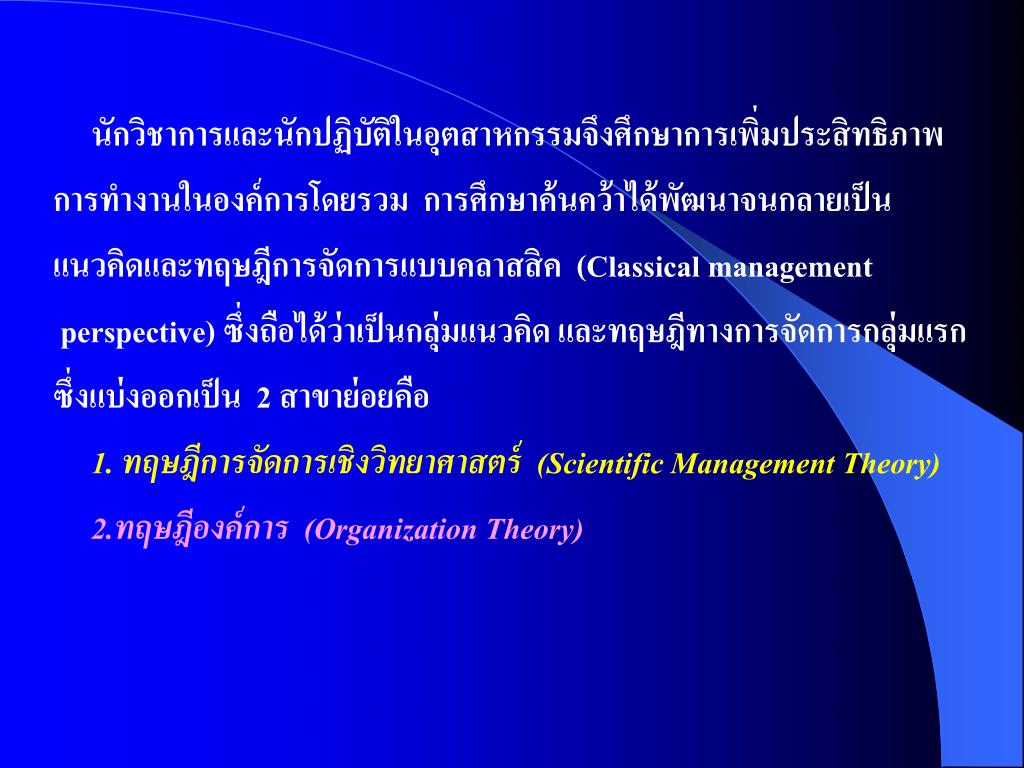 นักวิชาการและนักปฏิบัติในอุตสาหกรรมจึงศึกษาการเพิ่มประสิทธิภาพการทำงานในองค์การโดยรวม การศึกษาค้นคว้าได้พัฒนาจนกลายเป็นแนวคิดและทฤษฎีการจัดการแบบคลาสสิค (Classical management perspective) ซึ่งถือได้ว่าเป็นกลุ่มแนวคิด และทฤษฎีทางการจัดการกลุ่มแรก ซึ่งแบ่งออกเป็น 2 สาขาย่อยคือ

1. ทฤษฎีการจัดการเชิงวิทยาศาสตร์ (Scientific Management Theory)

2.ทฤษฎีองค์การ (Organization Theory)